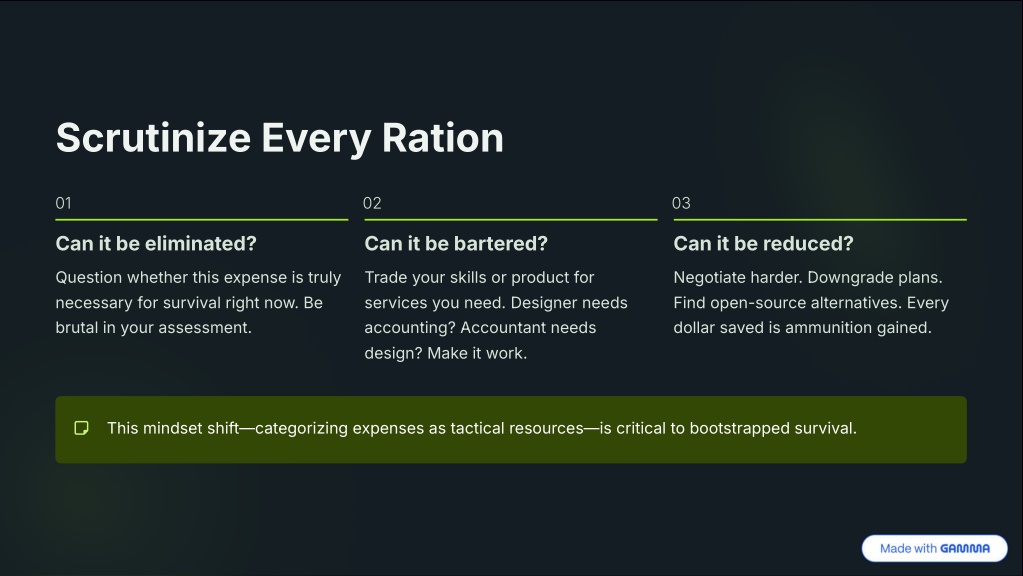 Scrutinize Every Ration

01

Can it be eliminated?

Question whether this expense is truly necessary for survival right now. Be brutal in your assessment.

02

Can it be bartered?

Trade your skills or product for services you need. Designer needs accounting? Accountant needs design? Make it work.

03

Can it be reduced?

Negotiate harder. Downgrade plans. Find open-source alternatives. Every dollar saved is ammunition gained.

This mindset shift—categorizing expenses as tactical resources—is critical to bootstrapped survival.

Made with GAMMA